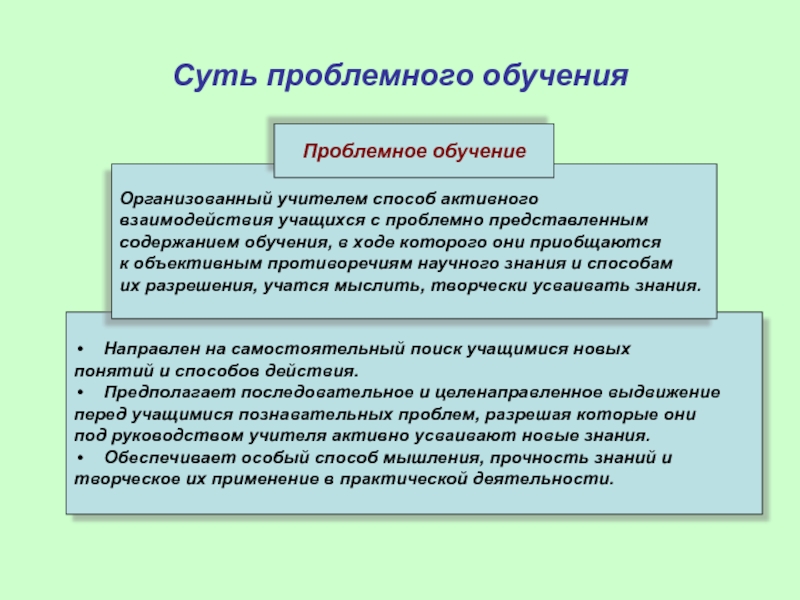 Суть проблемного обучения

Проблемное обучение

Организованный учителем способ активного взаимодействия учащихся с проблемно представленным содержанием обучения, в ходе которого они приобщаются к объективным противоречиям научного знания и способам их разрешения, учатся мыслить, творчески усваивать знания.

• Направлен на самостоятельный поиск учащимися новых понятий и способов действия.
• Предполагает последовательное и целенаправленное выдвижение перед учащимися познавательных проблем, разрешая которые они под руководством учителя активно усваивают новые знания.
• Обеспечивает особый способ мышления, прочность знаний и творческое их применение в практической деятельности.